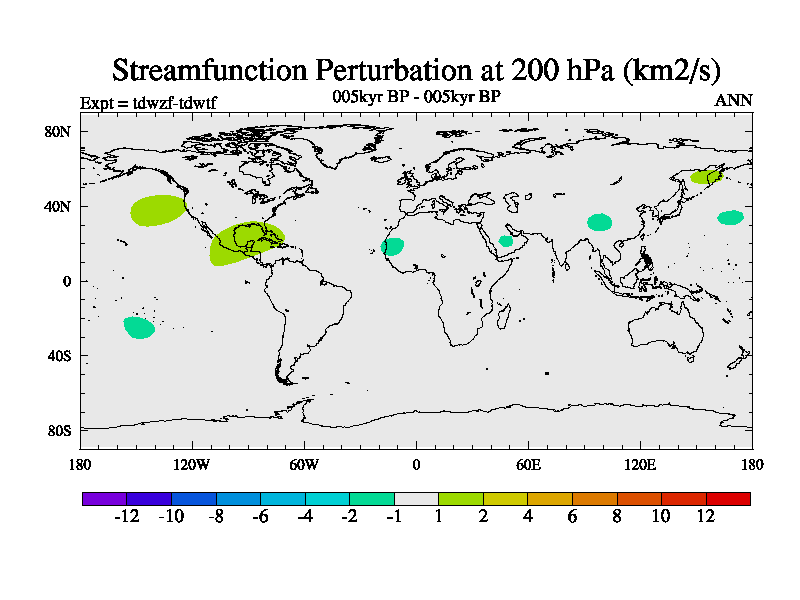 Streamfunction Perturbation at 200 hPa (km2/s)

Expt = tdwzf-tdwtf

005kyr BP - 005kyr BP

ANN

80N
40N
0
40S
80S

180
120W
60W
0
60E
120E
180

-12 -10 -8 -6 -4 -2 -1 1 2 4 6 8 10 12